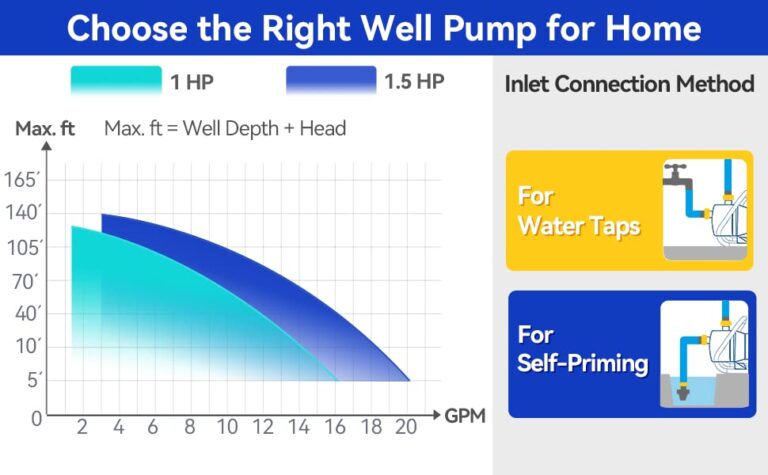 Choose the Right Well Pump for Home

1 HP
1.5 HP

Max. ft
Max. ft = Well Depth + Head

165′
140′
105′
70′
40′
10′
5′
0
2 4 6 8 10 12 14 16 18 20
GPM

Inlet Connection Method

For Water Taps

For Self-Priming